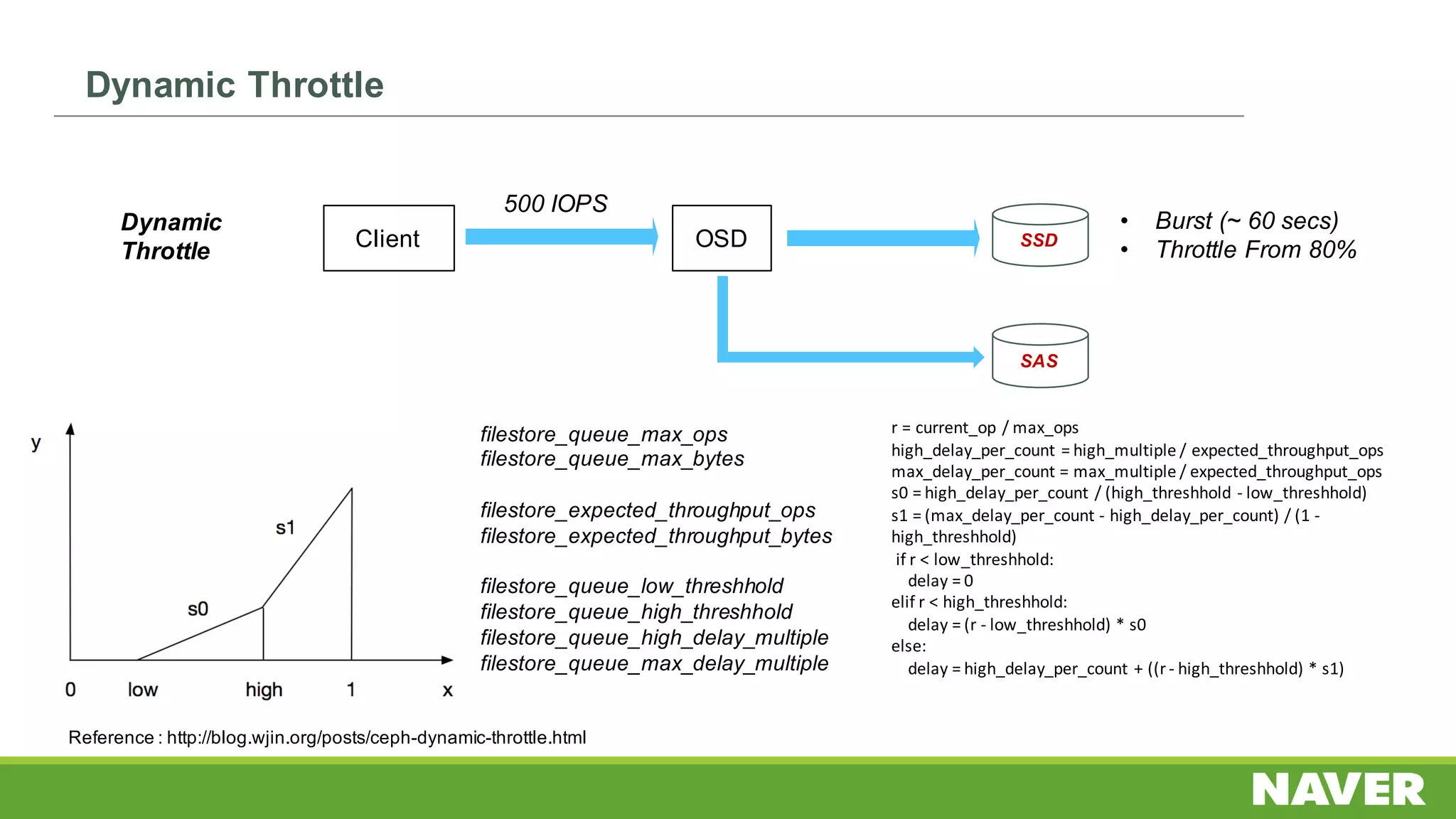 Dynamic Throttle

Dynamic Throttle

Client

500 IOPS

OSD

SSD

SAS

• Burst (~ 60 secs)
• Throttle From 80%

y

s1

s0

0 low high 1 x

filestore_queue_max_ops
filestore_queue_max_bytes

filestore_expected_throughput_ops
filestore_expected_throughput_bytes

filestore_queue_low_threshhold
filestore_queue_high_threshhold
filestore_queue_high_delay_multiple
filestore_queue_max_delay_multiple

r = current_op / max_ops
high_delay_per_count = high_multiple / expected_throughput_ops
max_delay_per_count = max_multiple / expected_throughput_ops
s0 = high_delay_per_count / (high_threshhold - low_threshhold)
s1 = (max_delay_per_count - high_delay_per_count) / (1 - high_threshhold)
if r < low_threshhold:
delay = 0
elif r < high_threshhold:
delay = (r - low_threshhold) * s0
else:
delay = high_delay_per_count + ((r - high_threshhold) * s1)

Reference : http://blog.wjin.org/posts/ceph-dynamic-throttle.html

NAVER